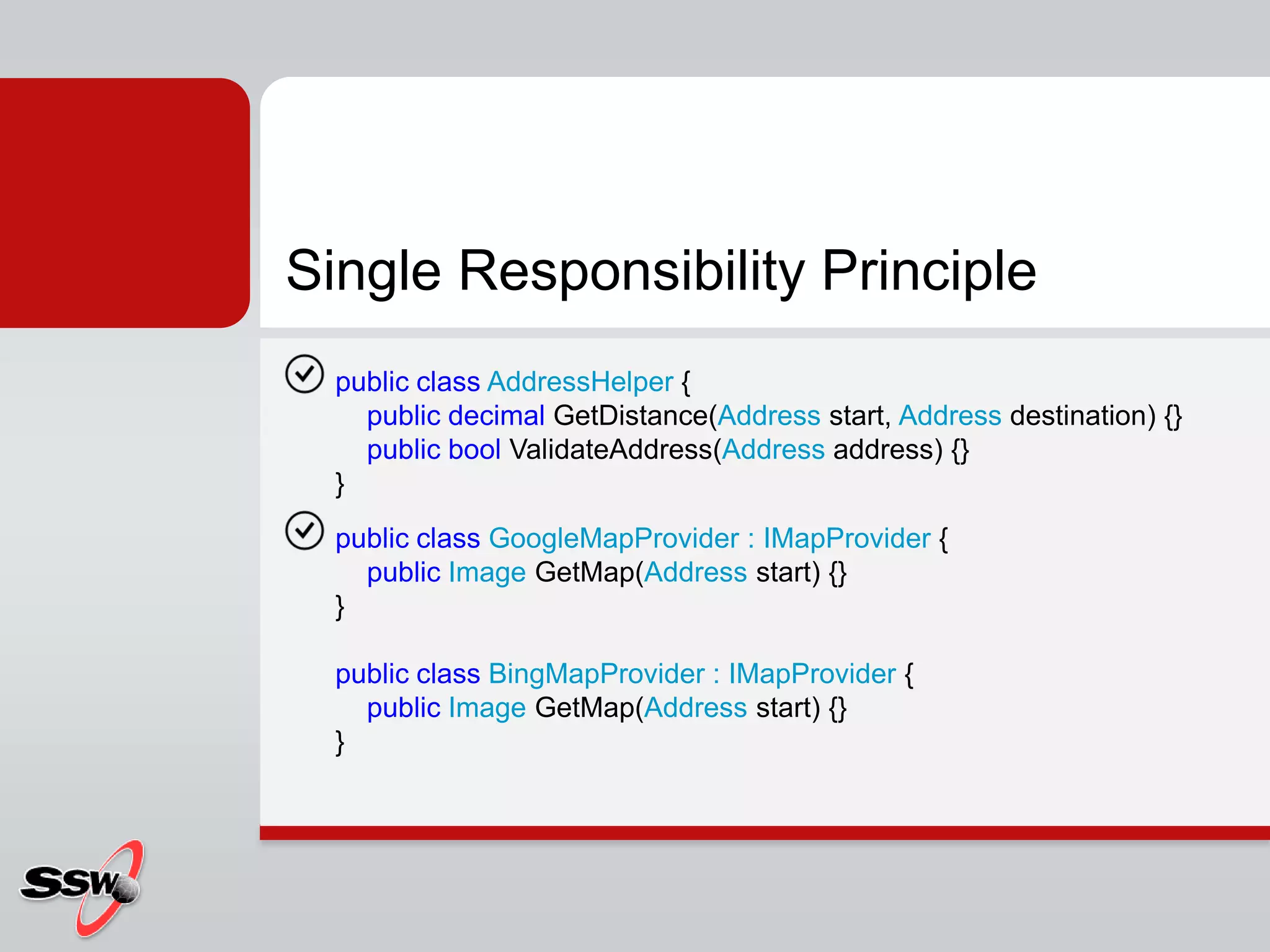 Single Responsibility Principle

public class AddressHelper {
    public decimal GetDistance(Address start, Address destination) {}
    public bool ValidateAddress(Address address) {}
}

public class GoogleMapProvider : IMapProvider {
    public Image GetMap(Address start) {}
}

public class BingMapProvider : IMapProvider {
    public Image GetMap(Address start) {}
}

SSW